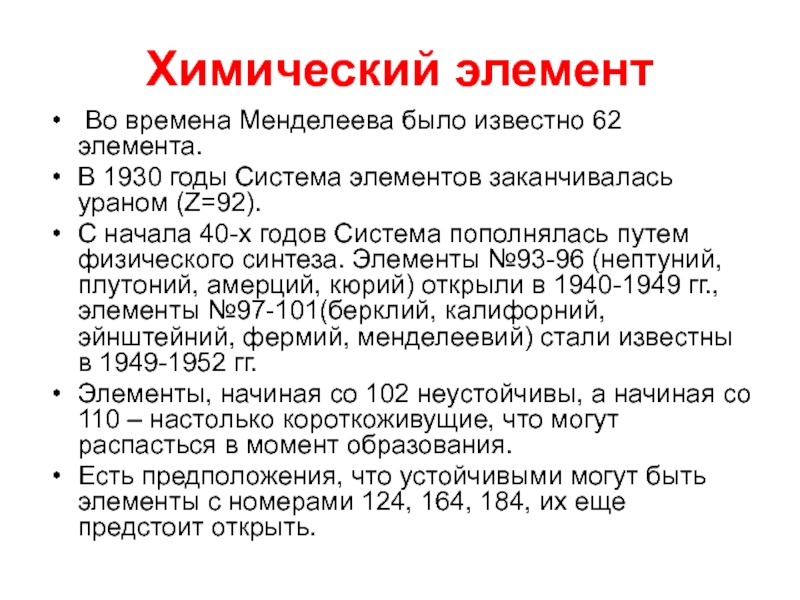 Химический элемент

• Во времена Менделеева было известно 62 элемента.
• В 1930 годы Система элементов заканчивалась ураном (Z=92).
• С начала 40-х годов Система пополнялась путем физического синтеза. Элементы №93-96 (нептуний, плутоний, амерций, кюрий) открыли в 1940-1949 гг., элементы №97-101(берклий, калифорний, эйнштейний, фермий, менделеевий) стали известны в 1949-1952 гг.
• Элементы, начиная со 102 неустойчивы, а начиная со 110 – настолько короткоживущие, что могут распасться в момент образования.
• Есть предположения, что устойчивыми могут быть элементы с номерами 124, 164, 184, их еще предстоит открыть.